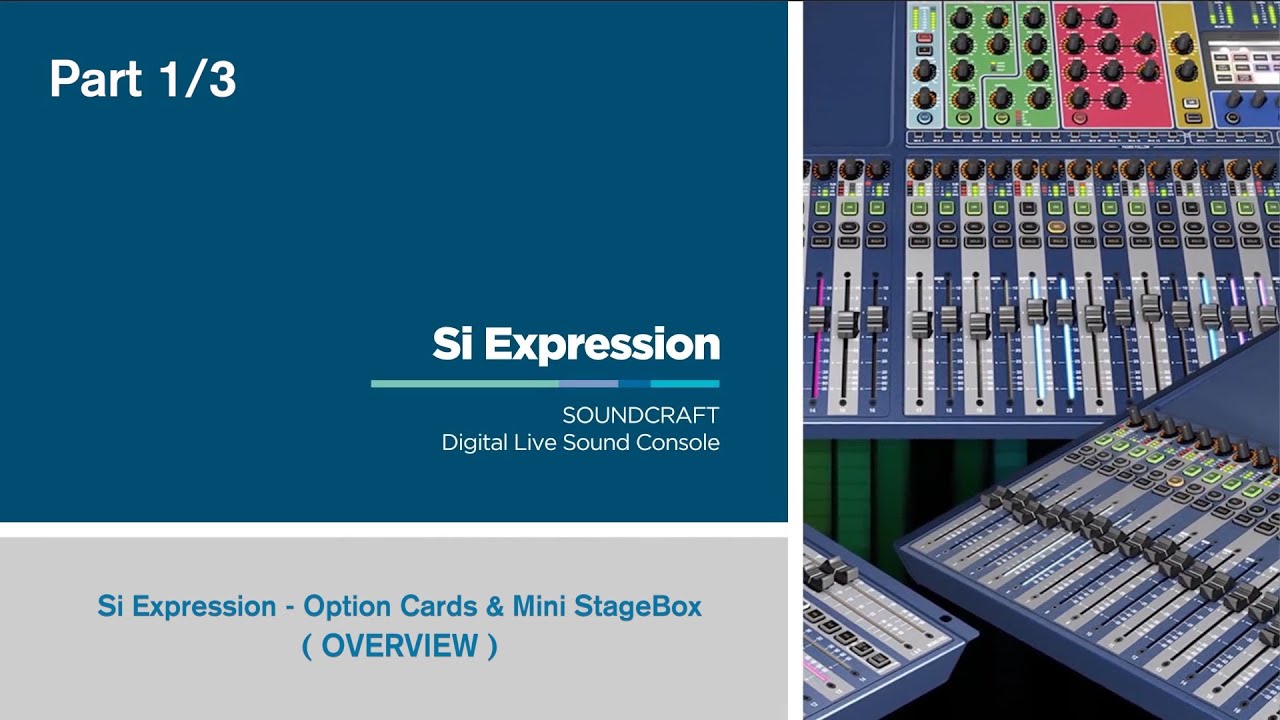 Part 1/3

Si Expression

SOUNDCRAFT
Digital Live Sound Console

Si Expression - Option Cards & Mini StageBox
( OVERVIEW )